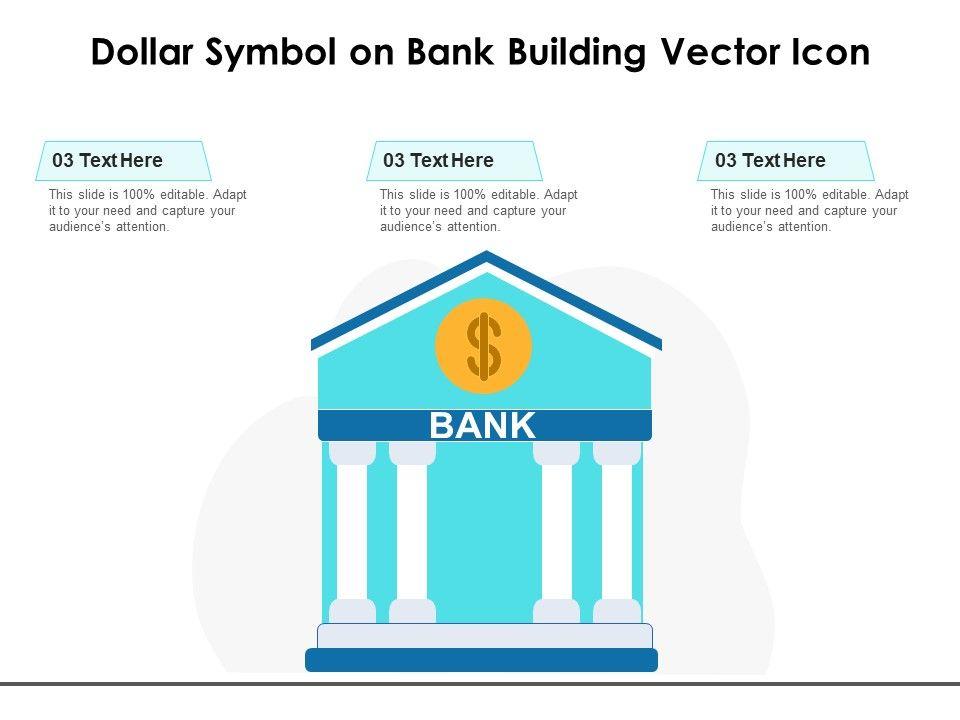 Dollar Symbol on Bank Building Vector Icon

03 Text Here

This slide is 100% editable. Adapt it to your need and capture your audience's attention.

03 Text Here

This slide is 100% editable. Adapt it to your need and capture your audience's attention.

03 Text Here

This slide is 100% editable. Adapt it to your need and capture your audience's attention.

$

BANK